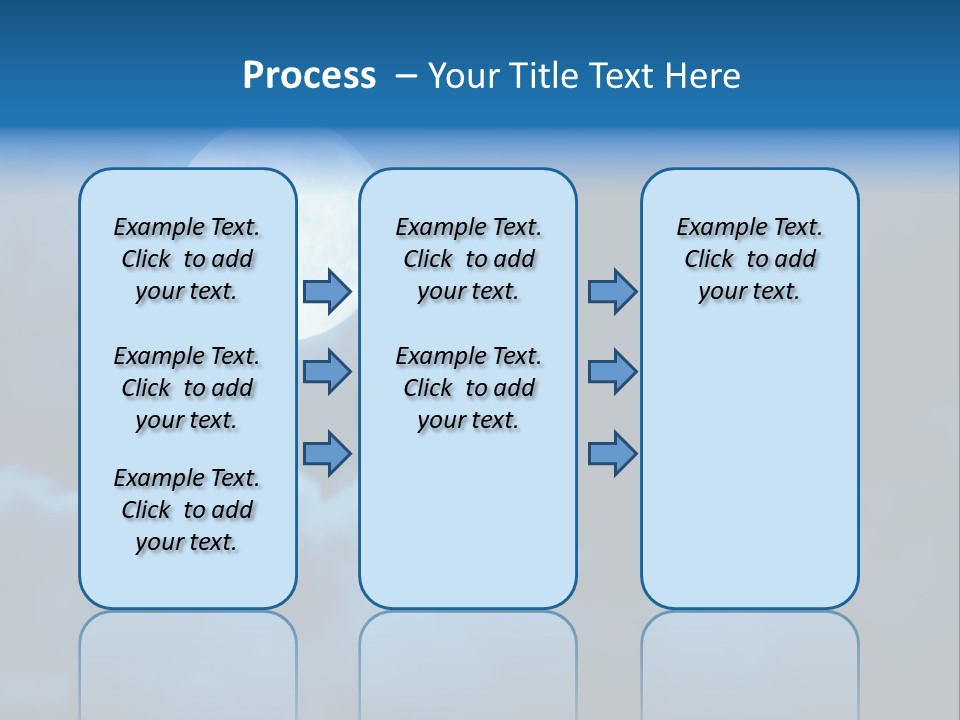 Process – Your Title Text Here

Example Text. Click to add your text.

Example Text. Click to add your text.

Example Text. Click to add your text.

Example Text. Click to add your text.

Example Text. Click to add your text.

Example Text. Click to add your text.